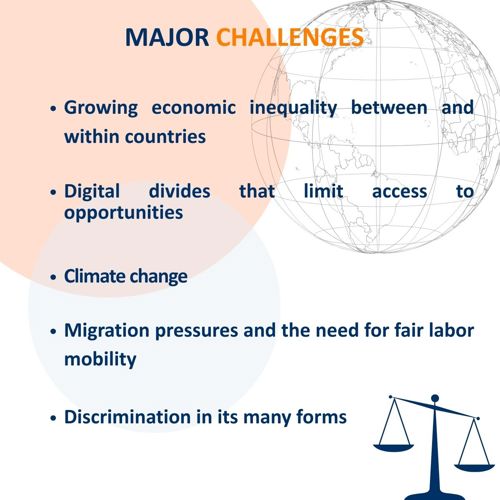 MAJOR CHALLENGES

• Growing economic inequality between and within countries

• Digital divides that limit access to opportunities

• Climate change

• Migration pressures and the need for fair labor mobility

• Discrimination in its many forms